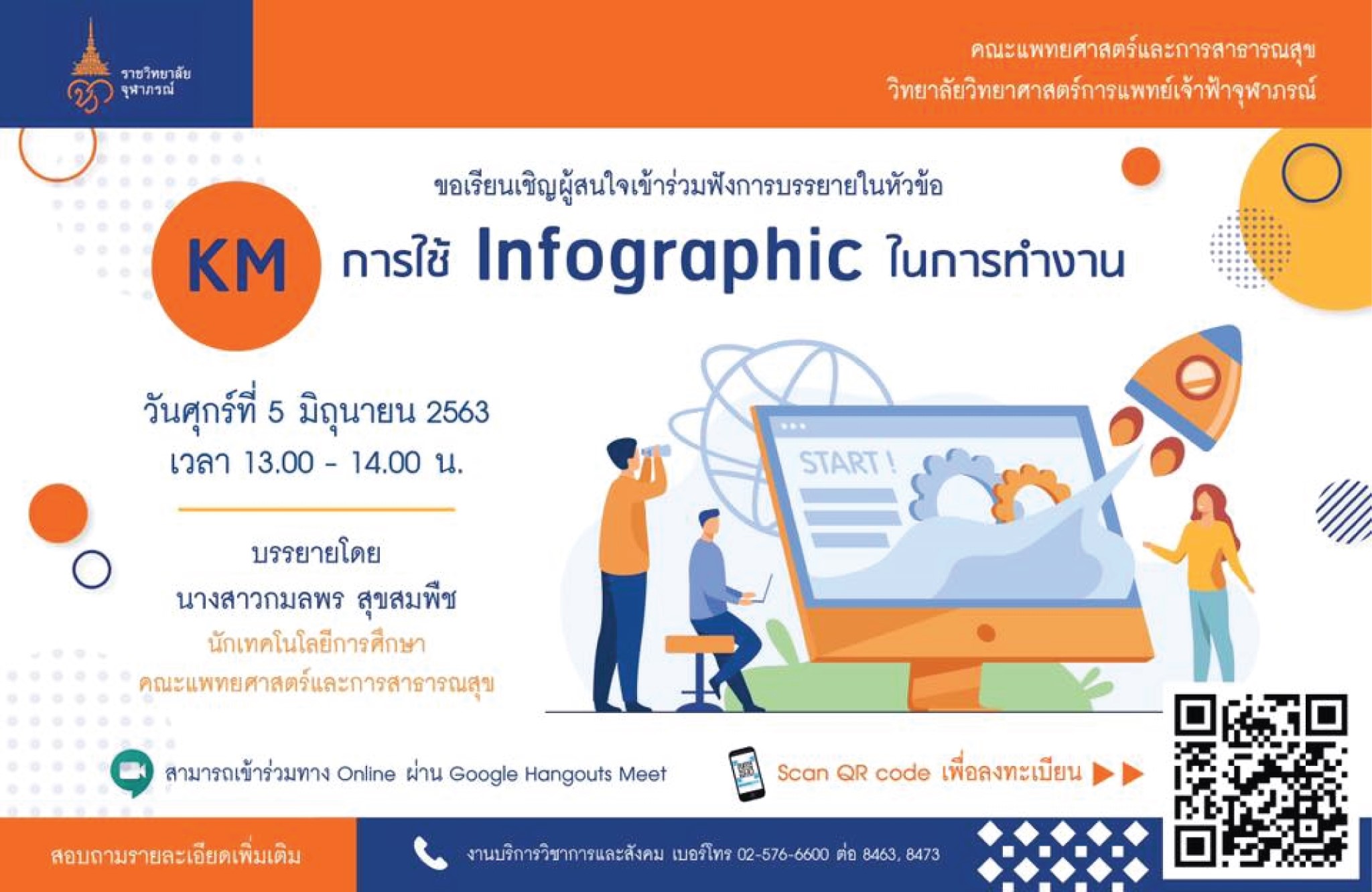 ราชวิทยาลัย จุฬาภรณ์

คณะแพทยศาสตร์และการสาธารณสุข
วิทยาลัยวิทยาศาสตร์การแพทย์เจ้าฟ้าจุฬาภรณ์

ขอเรียนเชิญผู้สนใจเข้าร่วมฟังการบรรยายในหัวข้อ

KM การใช้ Infographic ในการทำงาน

วันศุกร์ที่ 5 มิถุนายน 2563
เวลา 13.00 - 14.00 น.

บรรยายโดย
นางสาวกมลพร สุขสมพืช
นักเทคโนโลยีการศึกษา
คณะแพทยศาสตร์และการสาธารณสุข

START !

สามารถเข้าร่วมทาง Online ผ่าน Google Hangouts Meet

Scan QR code เพื่อลงทะเบียน

สอบถามรายละเอียดเพิ่มเติม

งานบริการวิชาการและสังคม เบอร์โทร 02-576-6600 ต่อ 8463, 8473